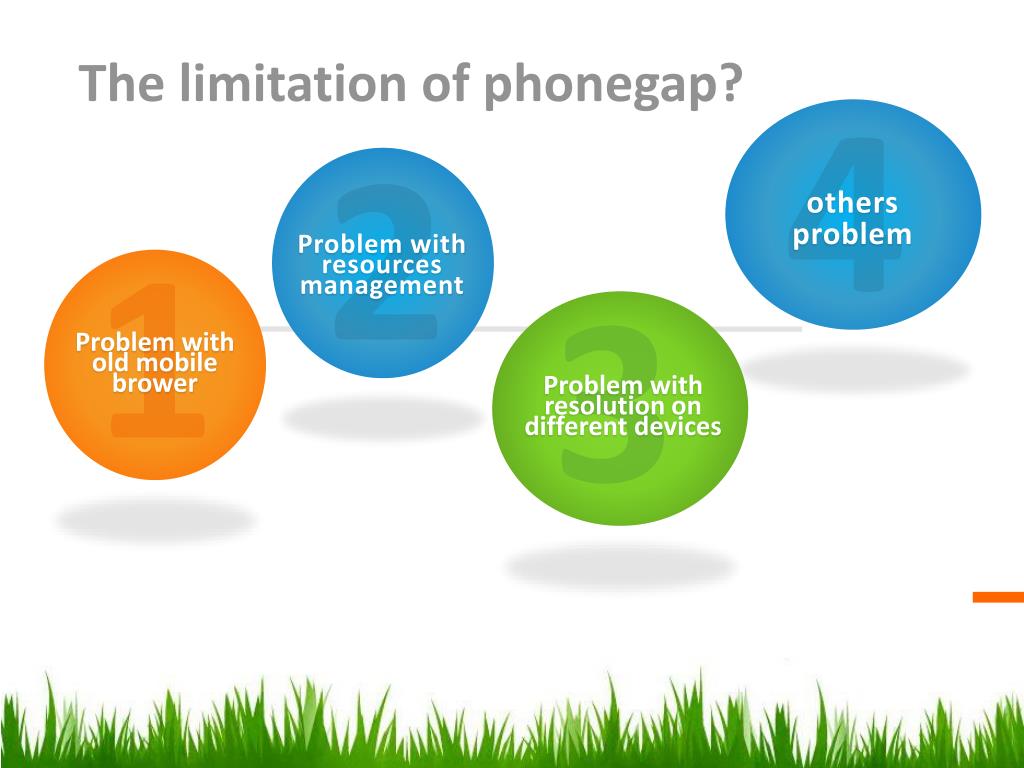 The limitation of phonegap?

1
Problem with old mobile brower

2
Problem with resources management

3
Problem with resolution on different devices

4
others problem